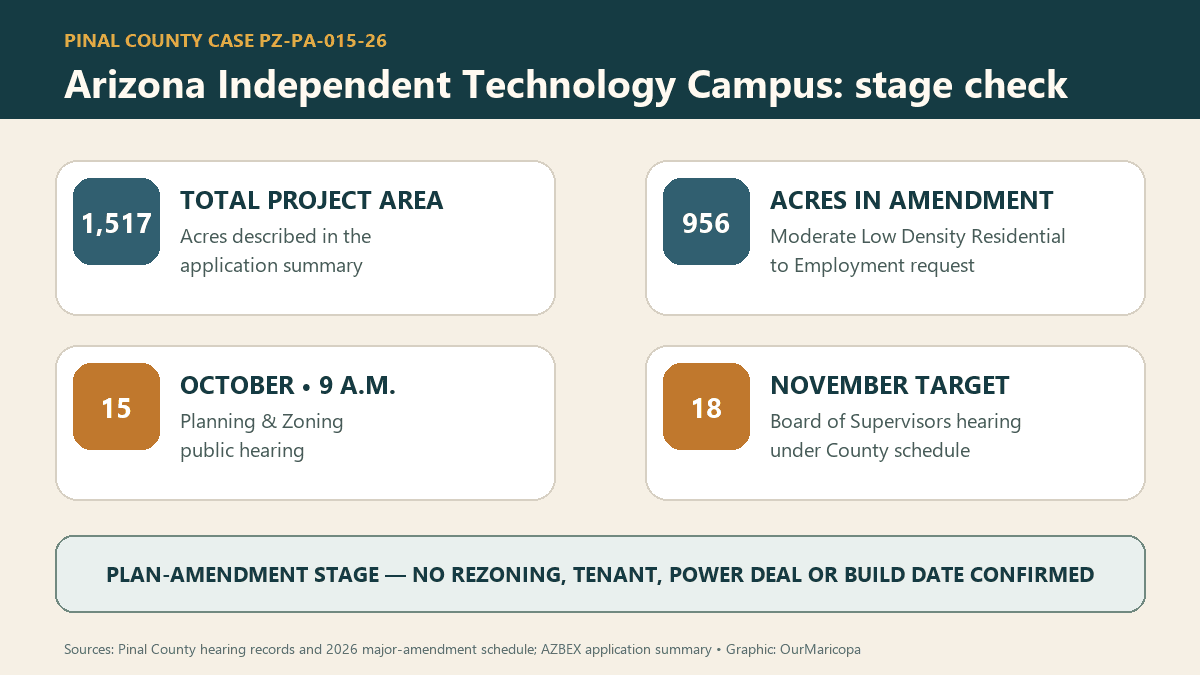 PINAL COUNTY CASE PZ-PA-015-26

Arizona Independent Technology Campus: stage check

1,517

TOTAL PROJECT AREA

Acres described in the application summary

956

ACRES IN AMENDMENT

Moderate Low Density Residential to Employment request

15

OCTOBER • 9 A.M.

Planning & Zoning public hearing

18

NOVEMBER TARGET

Board of Supervisors hearing under County schedule

PLAN-AMENDMENT STAGE — NO REZONING, TENANT, POWER DEAL OR BUILD DATE CONFIRMED

Sources: Pinal County hearing records and 2026 major-amendment schedule; AZBEX application summary • Graphic: OurMaricopa